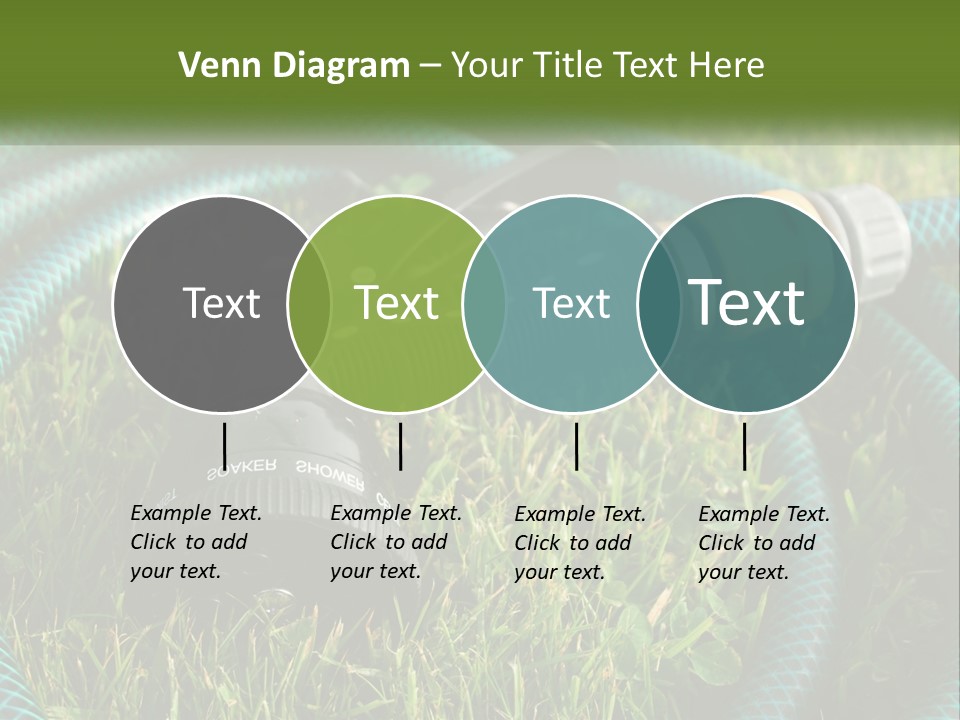 Venn Diagram – Your Title Text Here

Text

Text

Text

Text

SOAKER SHOWER

Example Text. Click to add your text.

Example Text. Click to add your text.

Example Text. Click to add your text.

Example Text. Click to add your text.